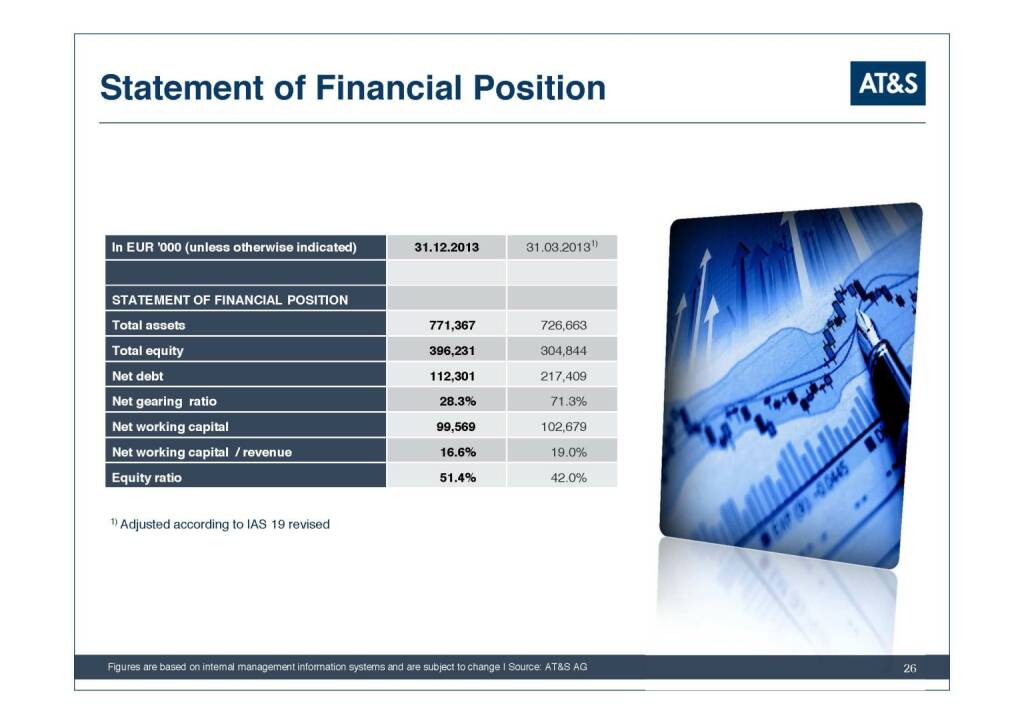 Statement of Financial Position

AT&S

| In EUR '000 (unless otherwise indicated) | 31.12.2013 | 31.03.2013$^{1)}$ |
|---|---|---|
| | | |
| STATEMENT OF FINANCIAL POSITION | | |
| Total assets | 771,367 | 726,663 |
| Total equity | 396,231 | 304,844 |
| Net debt | 112,301 | 217,409 |
| Net gearing ratio | 28.3% | 71.3% |
| Net working capital | 99,569 | 102,679 |
| Net working capital / revenue | 16.6% | 19.0% |
| Equity ratio | 51.4% | 42.0% |

$^{1)}$ Adjusted according to IAS 19 revised

Figures are based on internal management information systems and are subject to change I Source: AT&S AG

26